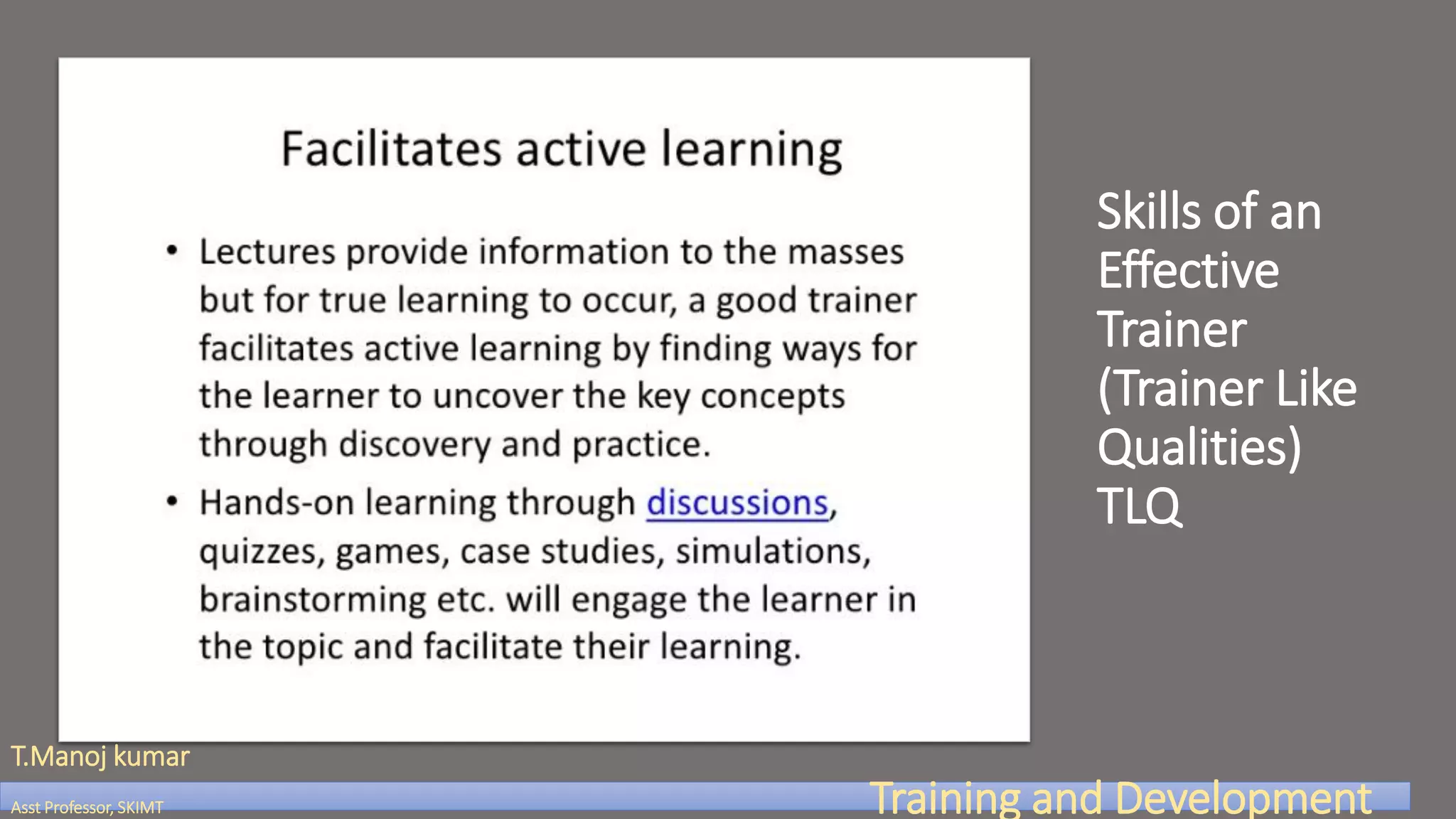 Facilitates active learning

• Lectures provide information to the masses but for true learning to occur, a good trainer facilitates active learning by finding ways for the learner to uncover the key concepts through discovery and practice.

• Hands-on learning through discussions, quizzes, games, case studies, simulations, brainstorming etc. will engage the learner in the topic and facilitate their learning.

Skills of an Effective Trainer (Trainer Like Qualities) TLQ

T.Manoj kumar

Asst Professor, SKIMT

Training and Development